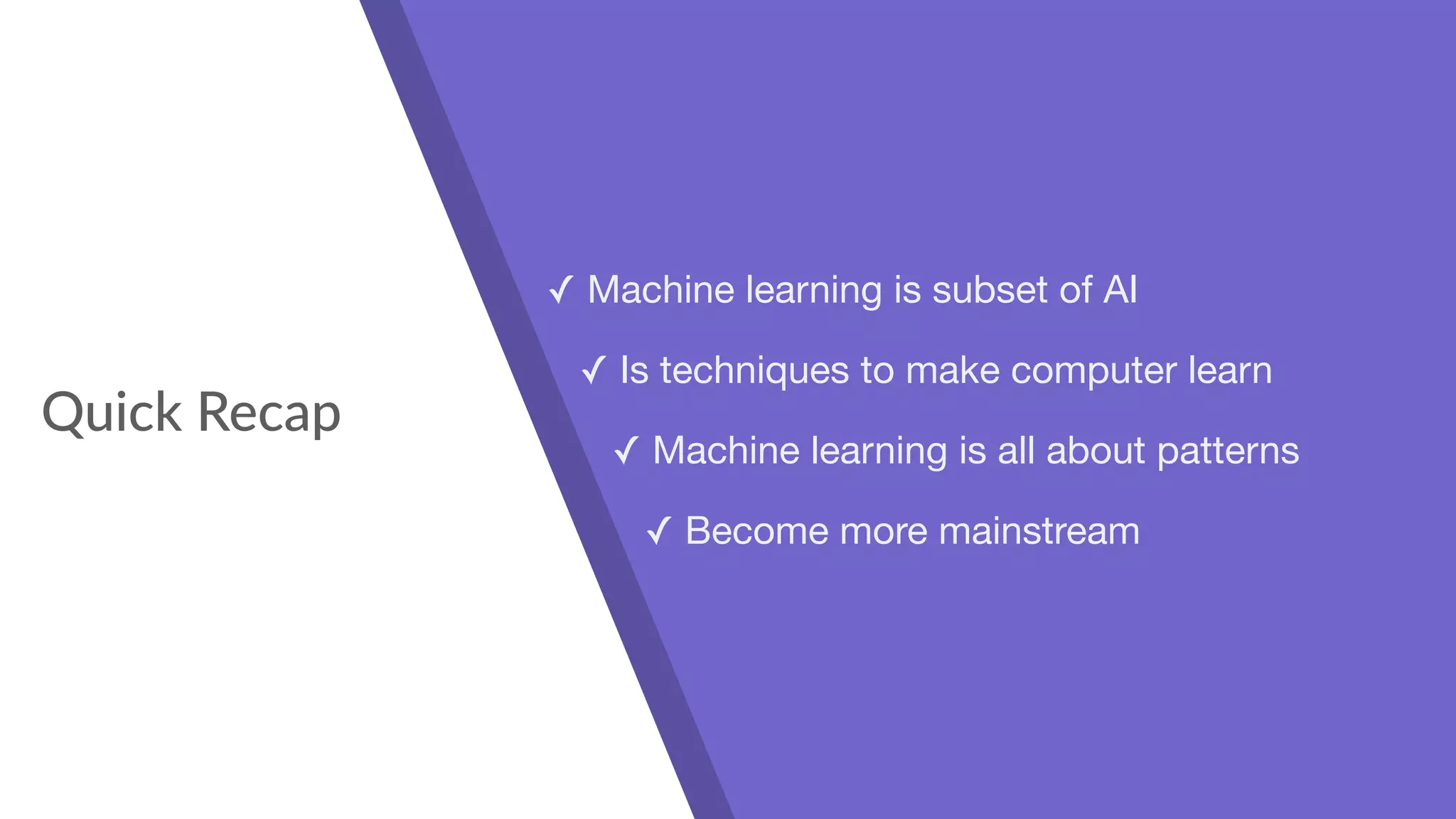 Quick Recap

✓ Machine learning is subset of AI

✓ Is techniques to make computer learn

✓ Machine learning is all about patterns

✓ Become more mainstream